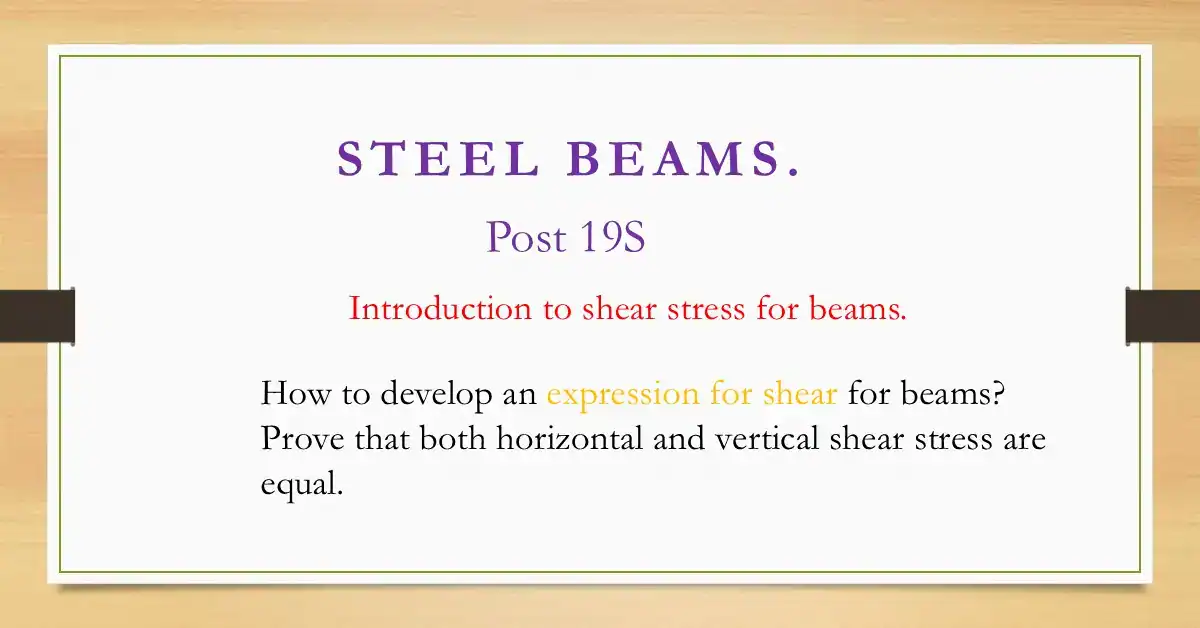 STEEL BEAMS.

Post 19S

Introduction to shear stress for beams.

How to develop an expression for shear for beams? Prove that both horizontal and vertical shear stress are equal.